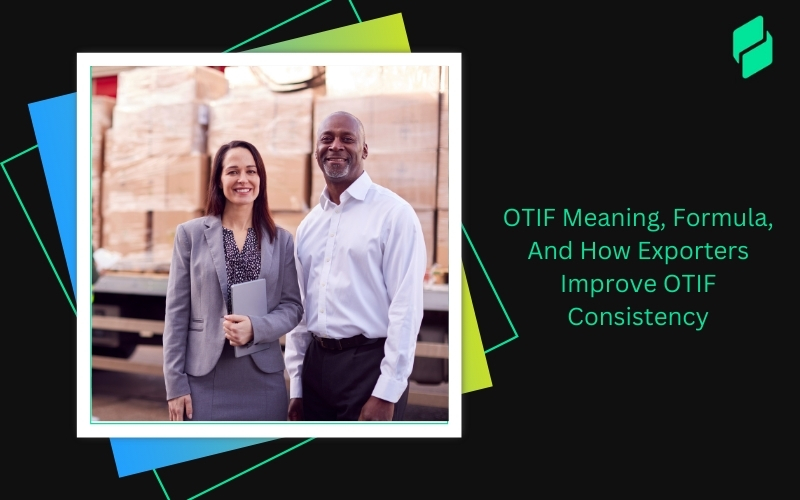 OTIF Meaning, Formula, And How Exporters Improve OTIF Consistency